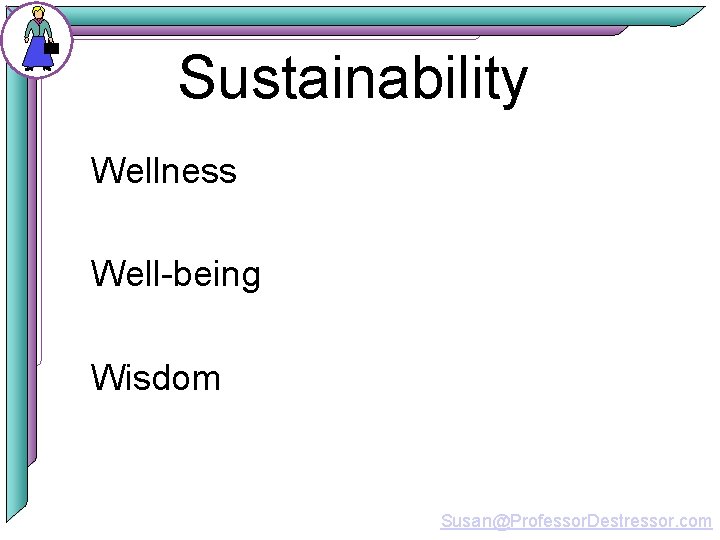 Sustainability

Wellness

Well-being

Wisdom

Susan@ProfessorDestressor.com